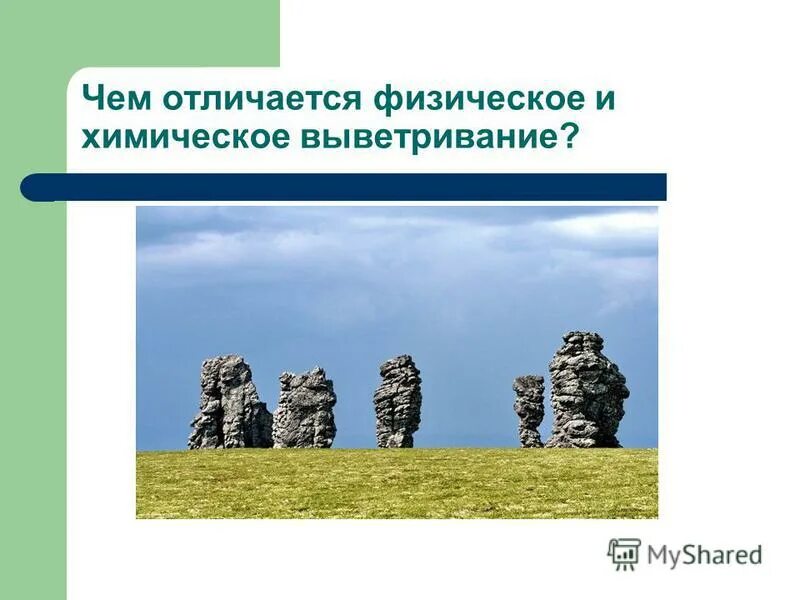 Чем отличается физическое и химическое выветривание?

MyShared